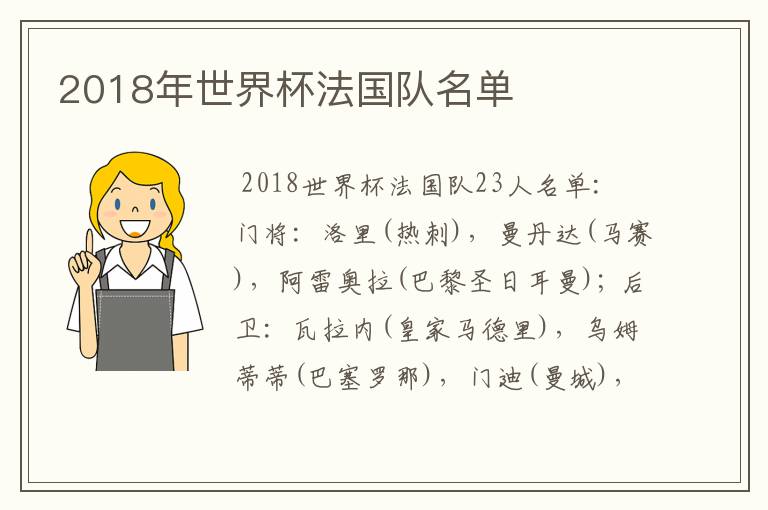 2018年世界杯法国队名单

2018世界杯法国队23人名单：门将：洛里(热刺)，曼丹达(马赛)，阿雷奥拉(巴黎圣日耳曼)；后卫：瓦拉内(皇家马德里)，乌姆蒂蒂(巴塞罗那)，门迪(曼城)，